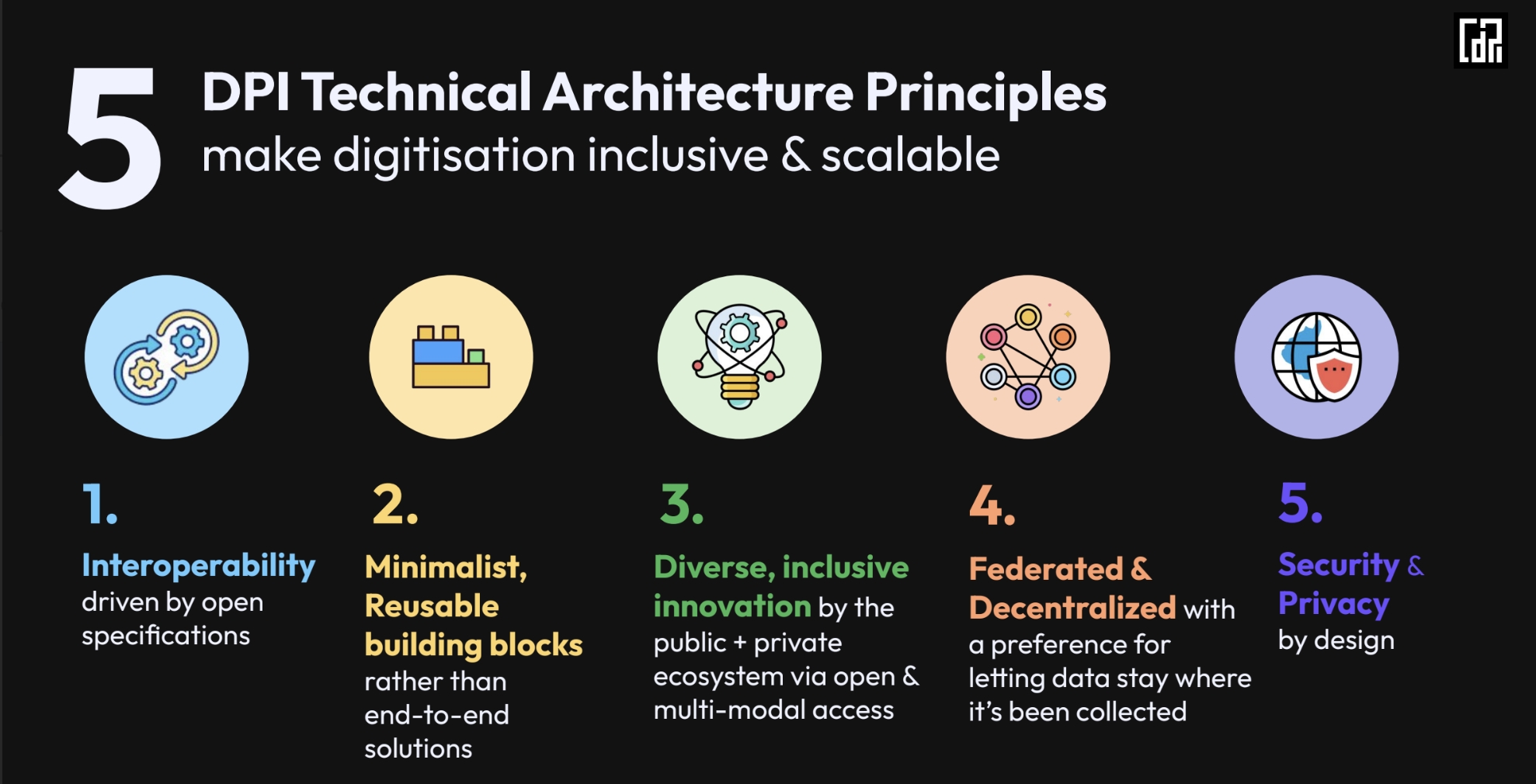 5 DPI Technical Architecture Principles
make digitisation inclusive & scalable

1.
Interoperability driven by open specifications

2.
Minimalist, Reusable building blocks rather than end-to-end solutions

3.
Diverse, inclusive innovation by the public + private ecosystem via open & multi-modal access

4.
Federated & Decentralized with a preference for letting data stay where it's been collected

5.
Security & Privacy by design